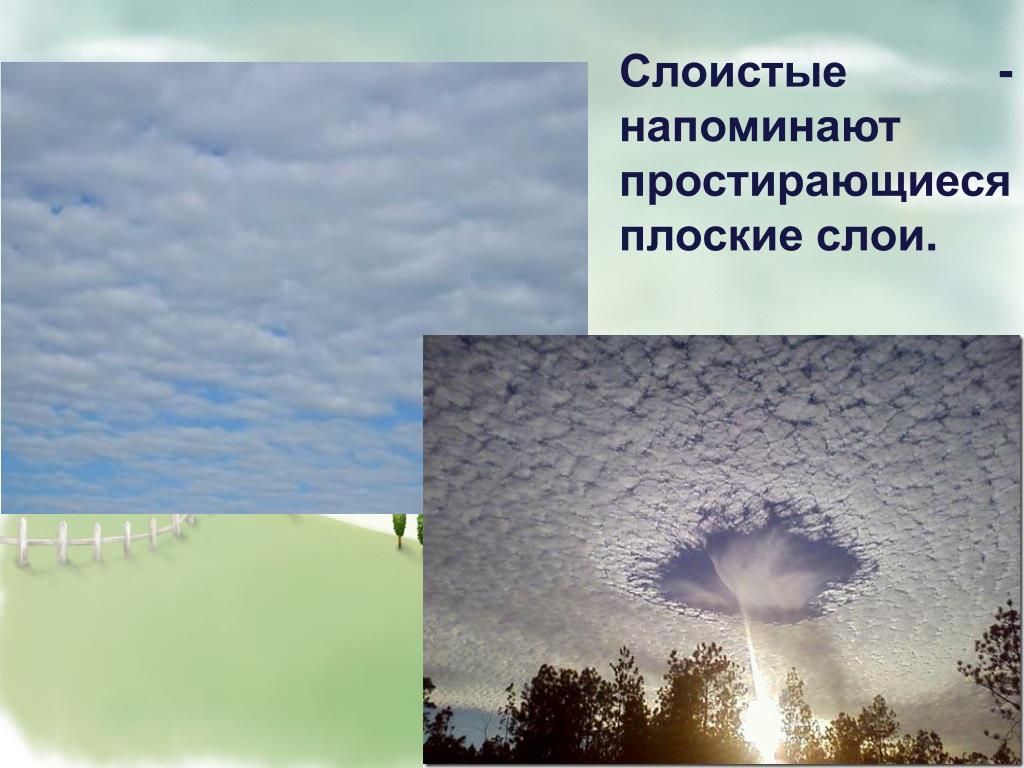 Слоистые - напоминают простирающиеся плоские слои.